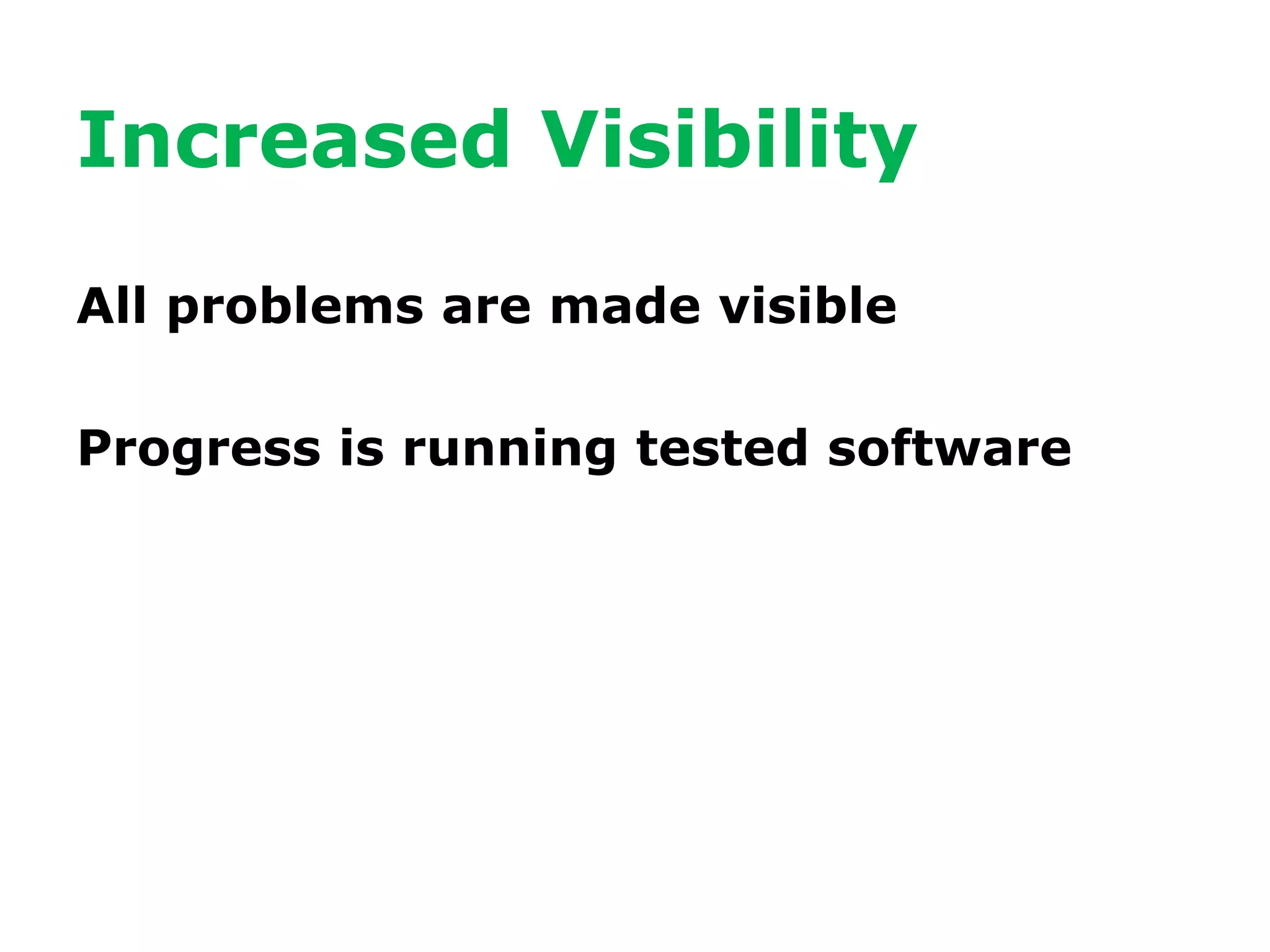 Increased Visibility

All problems are made visible

Progress is running tested software